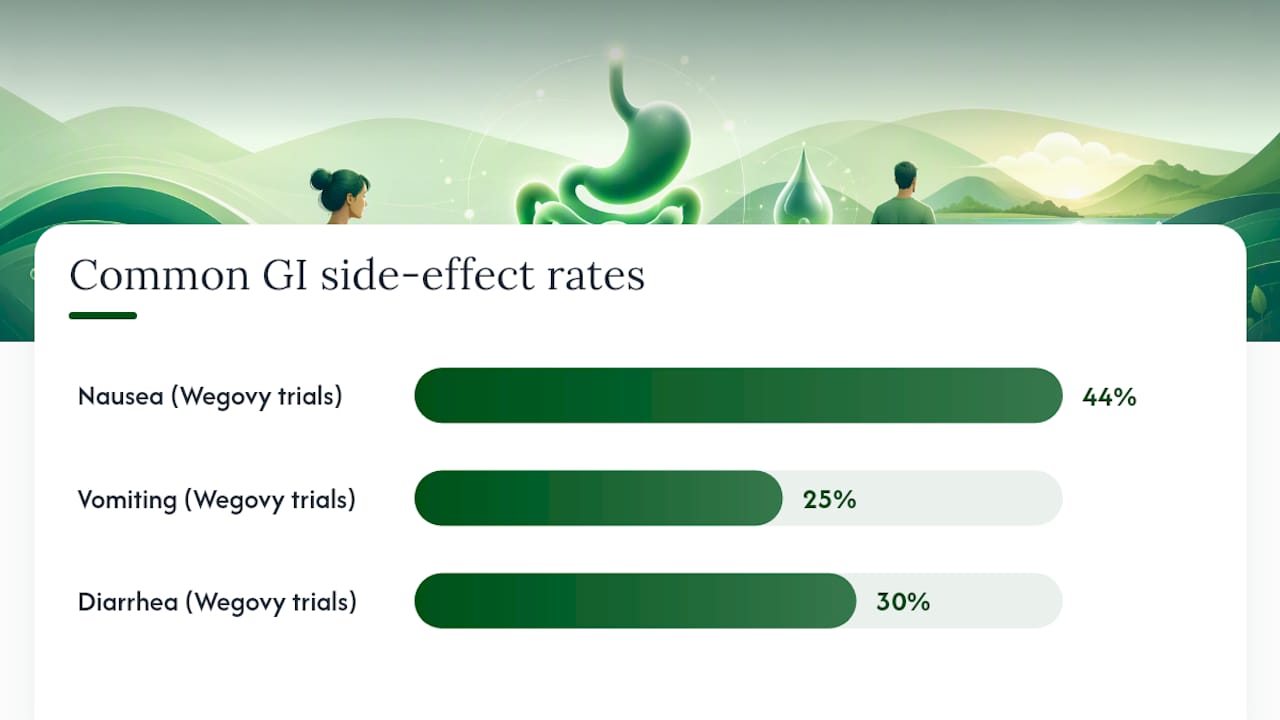 Common GI side-effect rates

Nausea (Wegovy trials) 44%

Vomiting (Wegovy trials) 25%

Diarrhea (Wegovy trials) 30%